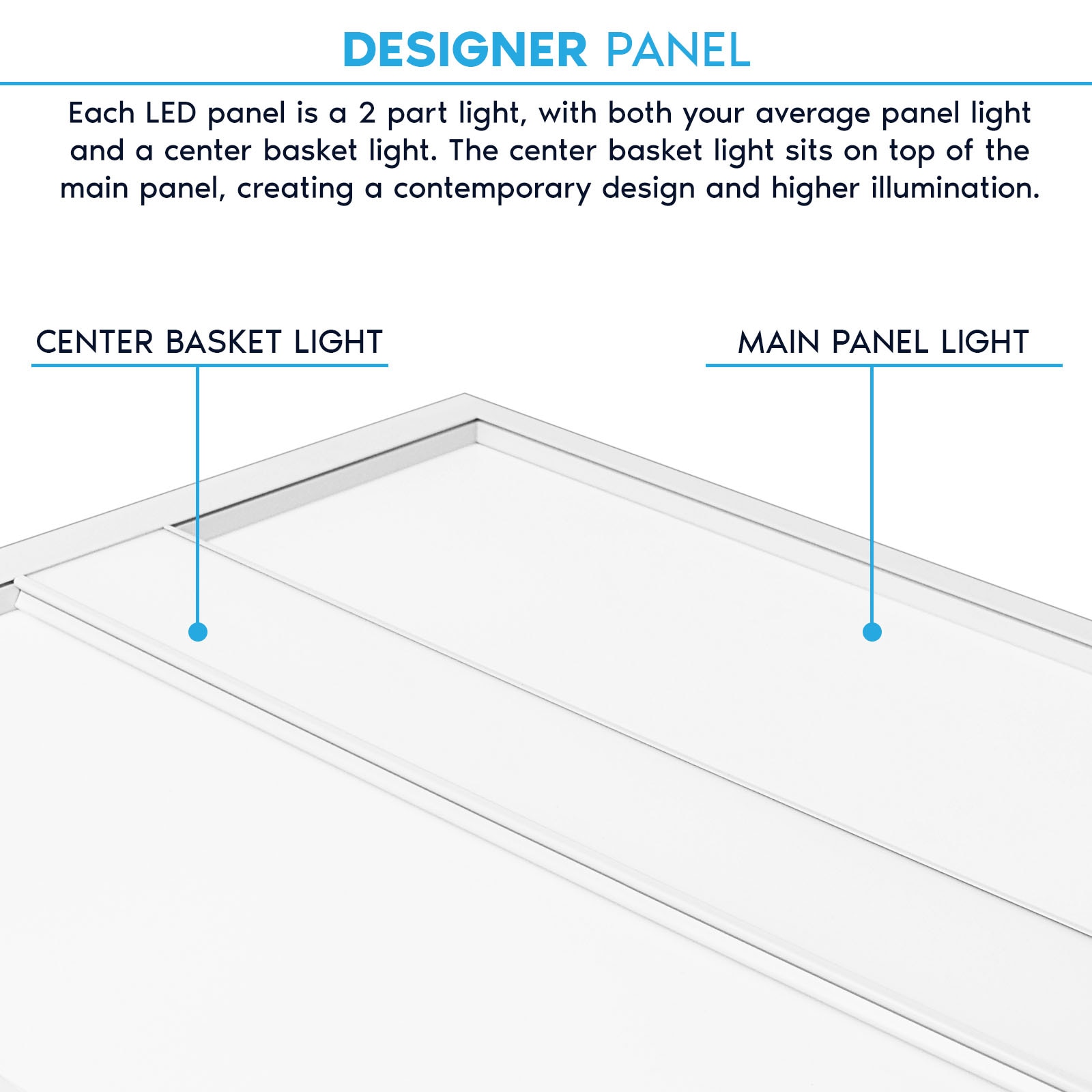 DESIGNER PANEL

Each LED panel is a 2 part light, with both your average panel light and a center basket light. The center basket light sits on top of the main panel, creating a contemporary design and higher illumination.

CENTER BASKET LIGHT

MAIN PANEL LIGHT